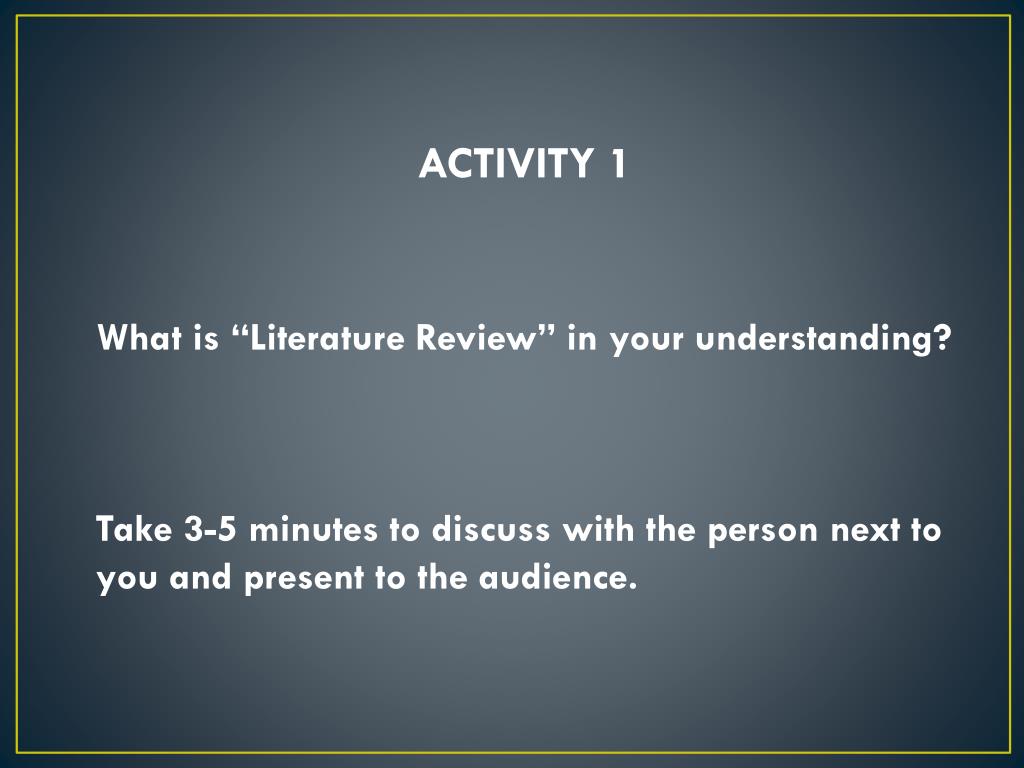 ACTIVITY 1

What is “Literature Review” in your understanding?

Take 3-5 minutes to discuss with the person next to you and present to the audience.